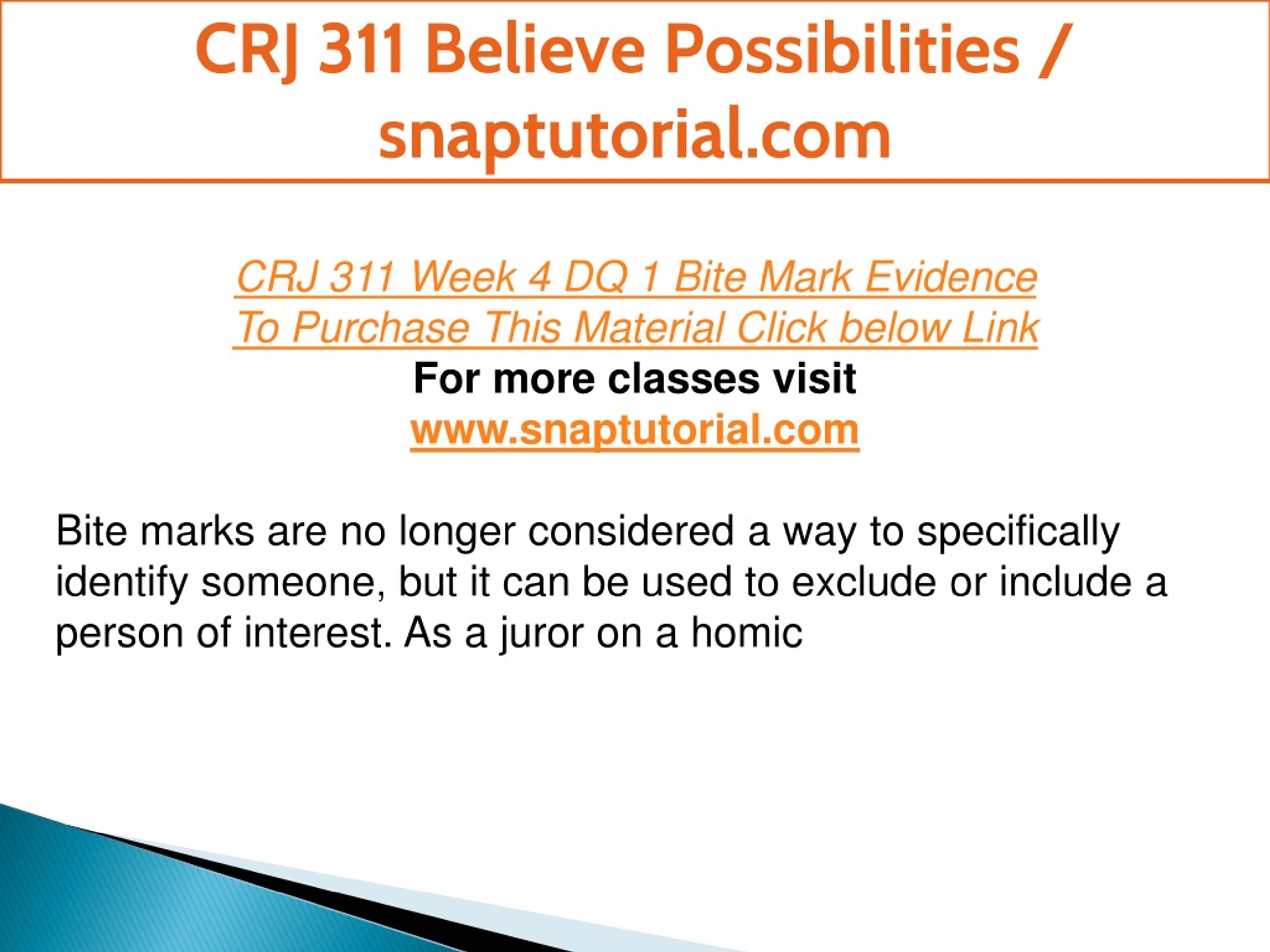 CRJ 311 Believe Possibilities / snaptutorial.com

CRJ 311 Week 4 DQ 1 Bite Mark Evidence
To Purchase This Material Click below Link
For more classes visit
www.snaptutorial.com

Bite marks are no longer considered a way to specifically identify someone, but it can be used to exclude or include a person of interest. As a juror on a homic